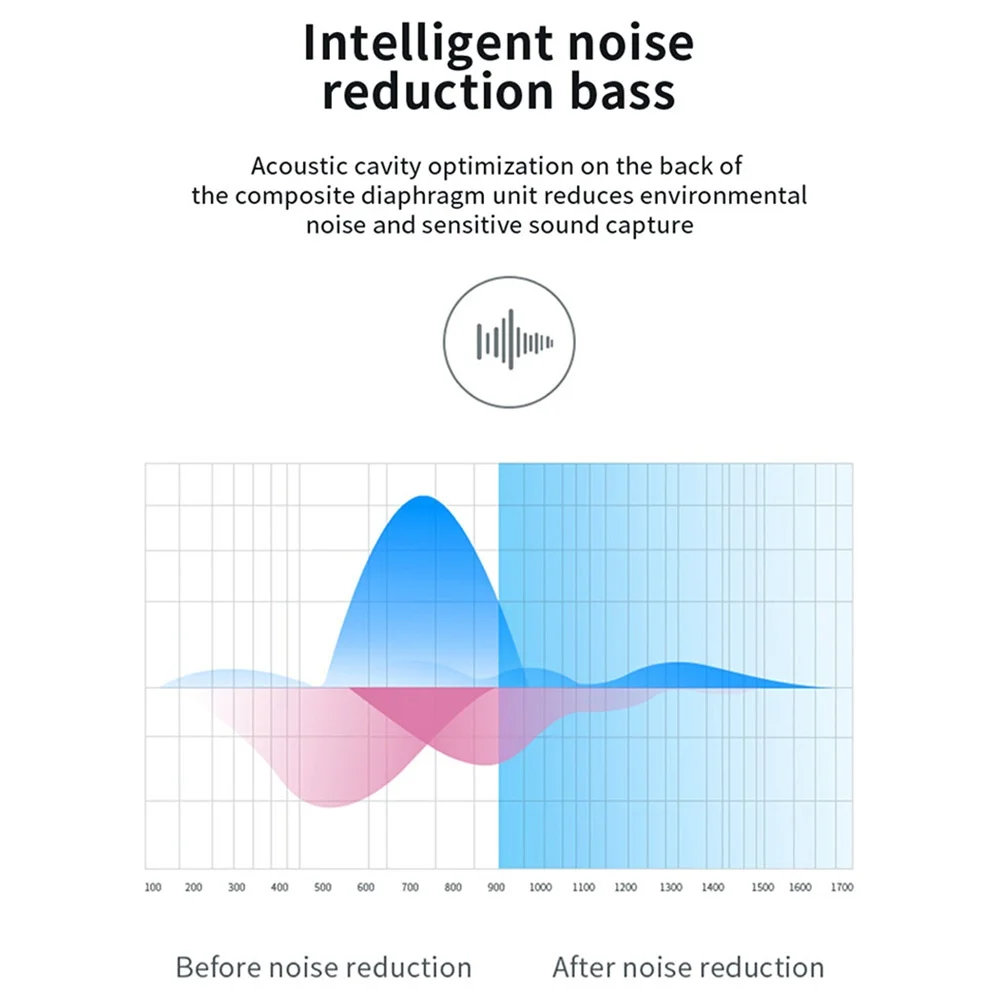 Intelligent noise reduction bass

Acoustic cavity optimization on the back of the composite diaphragm unit reduces environmental noise and sensitive sound capture

100 200 300 400 500 600 700 800 900 1000 1100 1200 1300 1400 1500 1600 1700

Before noise reduction

After noise reduction